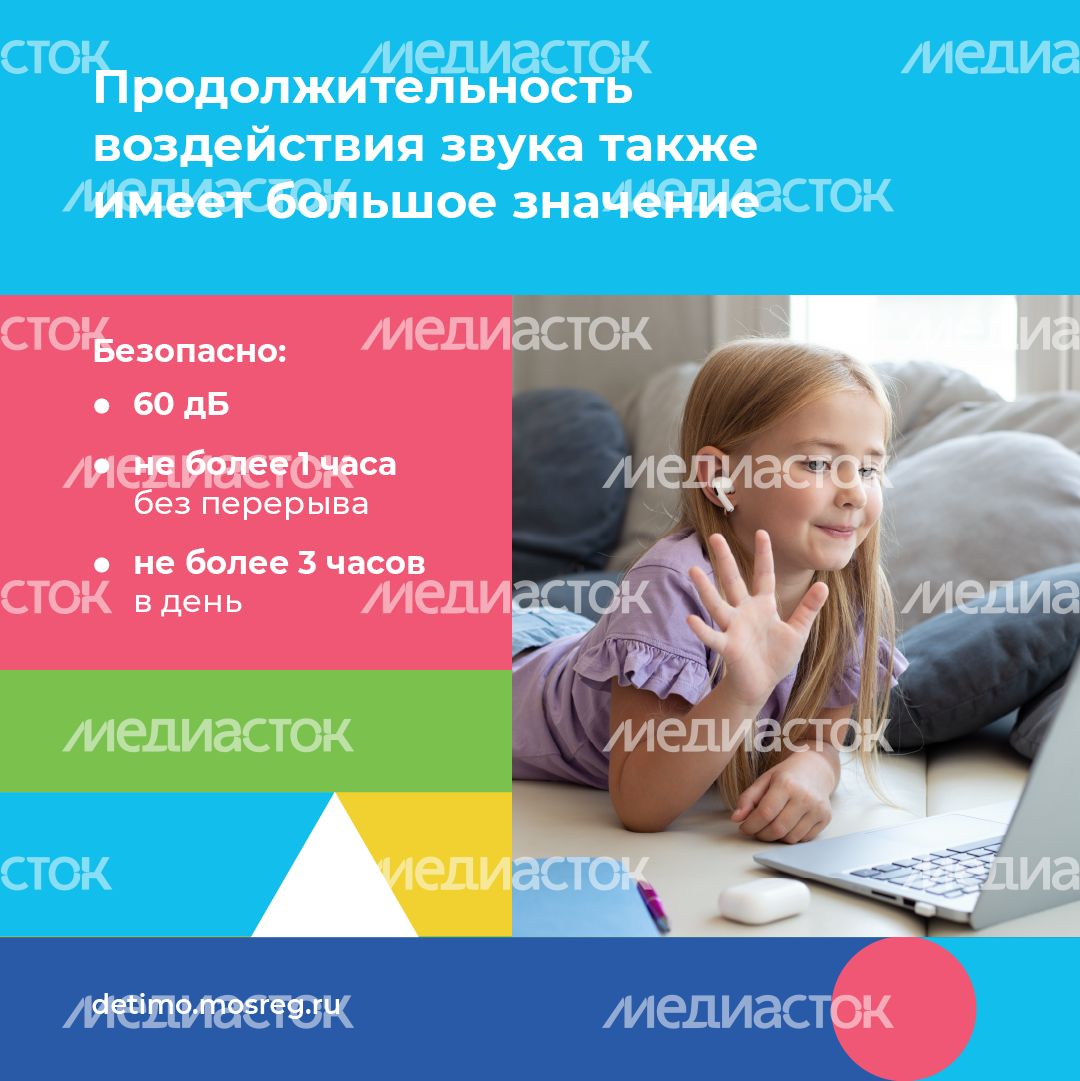 Продолжительность воздействия звука также имеет большое значение

Безопасно:

• 60 дБ

• не более 1 часа без перерыва

• не более 3 часов в день

detimo.mosreg.ru

МЕДИАСТОК